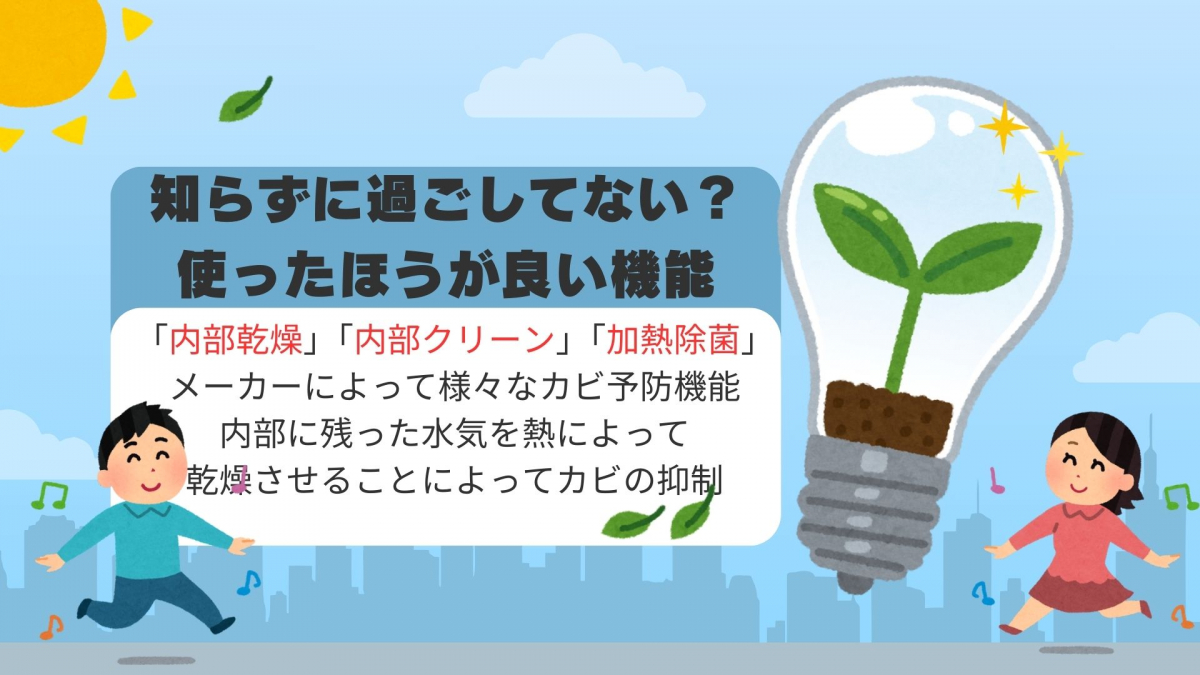 知らずに過ごしてない？
使ったほうが良い機能

「内部乾燥」「内部クリーン」「加熱除菌」
メーカーによって様々なカビ予防機能
内部に残った水気を熱によって
乾燥させることによってカビの抑制